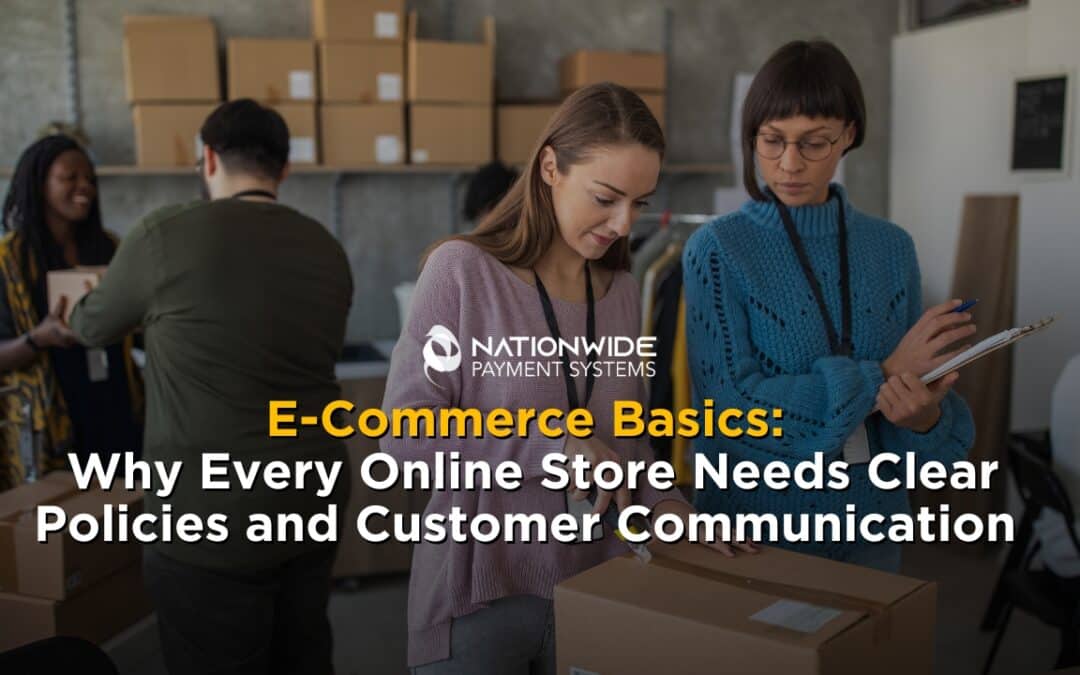 NATIONWIDE
PAYMENT SYSTEMS

E-Commerce Basics:
Why Every Online Store Needs Clear Policies and Customer Communication